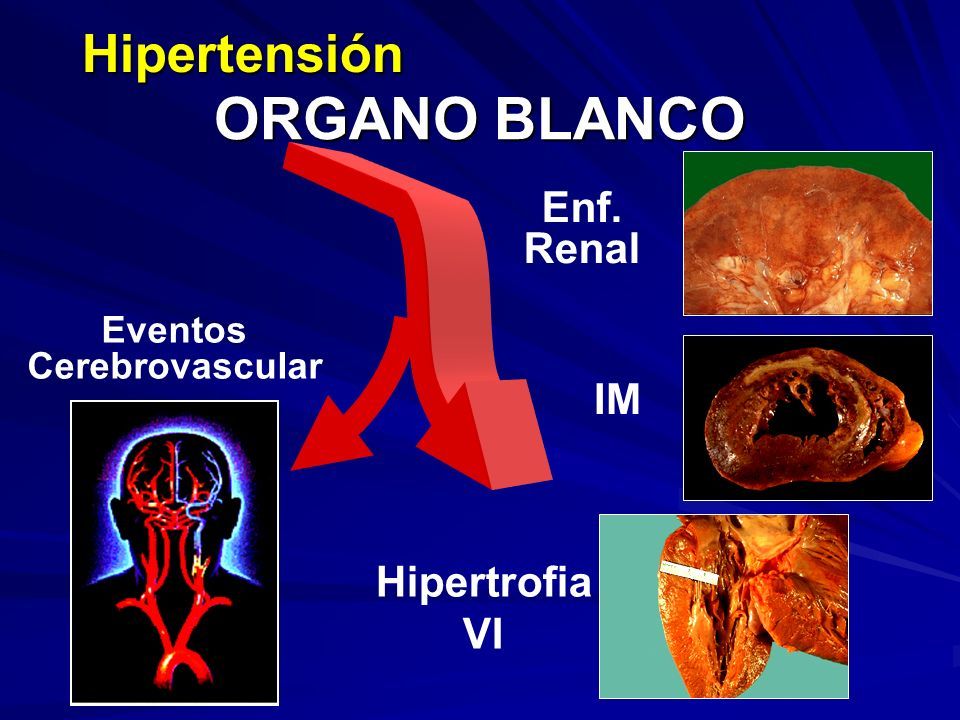 Hipertensión
ORGANO BLANCO

Enf.
Renal

Eventos
Cerebrovascular

IM

Hipertrofia
VI